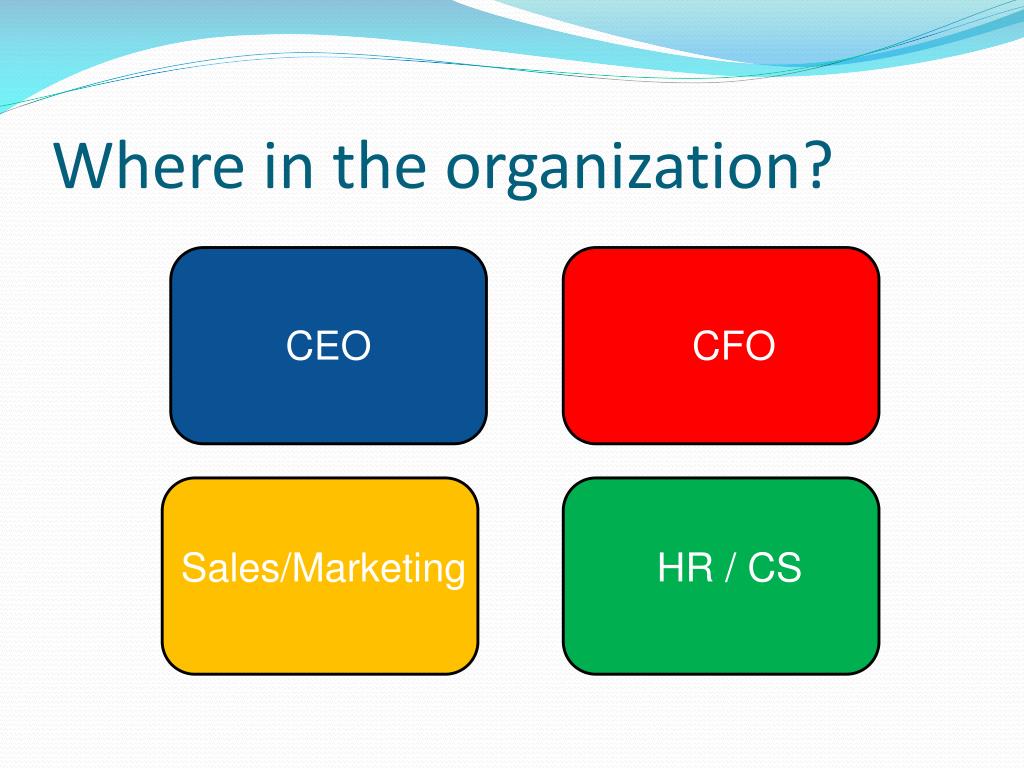 Where in the organization?

CEO

CFO

Sales/Marketing

HR / CS